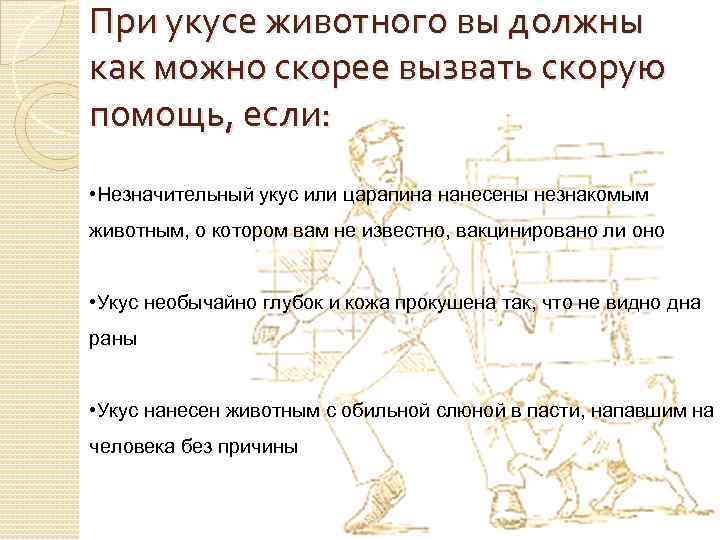 При укусе животного вы должны как можно скорее вызвать скорую помощь, если:

•Незначительный укус или царапина нанесены незнакомым животным, о котором вам не известно, вакцинировано ли оно

•Укус необычайно глубок и кожа прокушена так, что не видно дна раны

•Укус нанесен животным с обильной слюной в пасти, напавшим на человека без причины